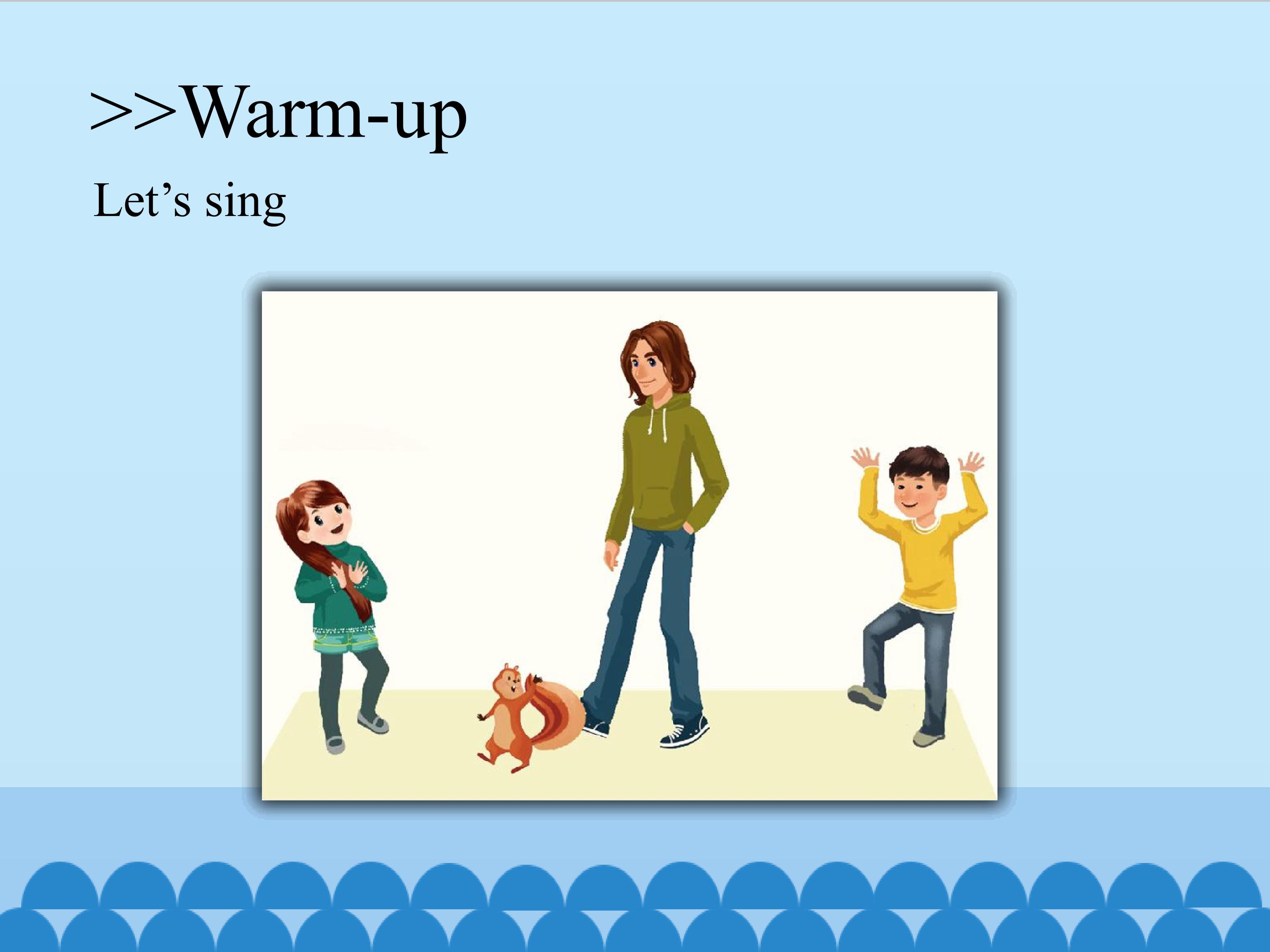 >>Warm-up

Let's sing